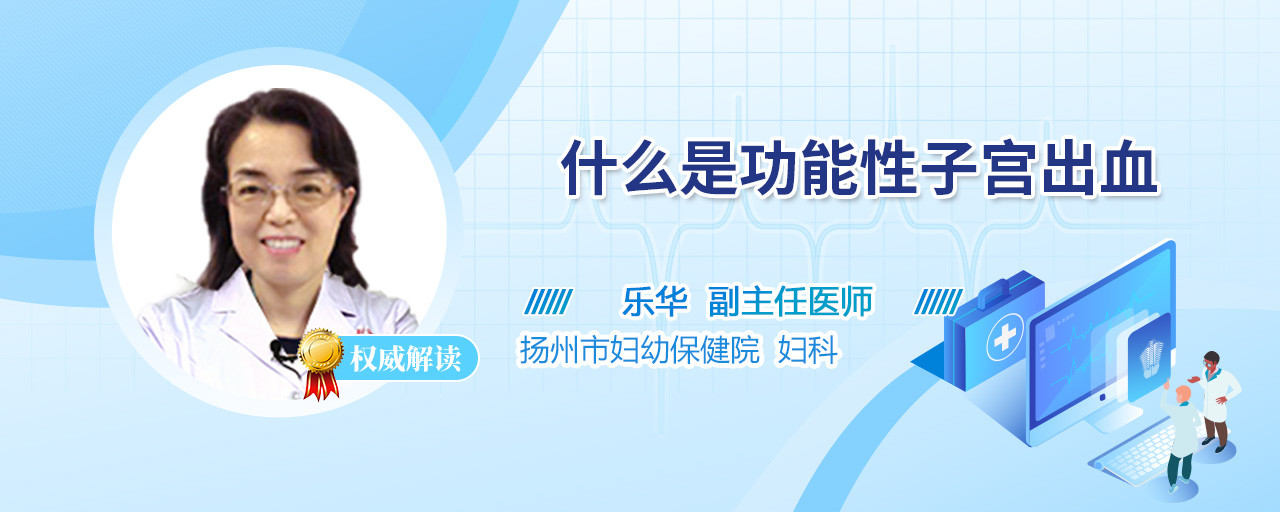 什么是功能性子宫出血

乐华 副主任医师

扬州市妇幼保健院 妇科

权威解读